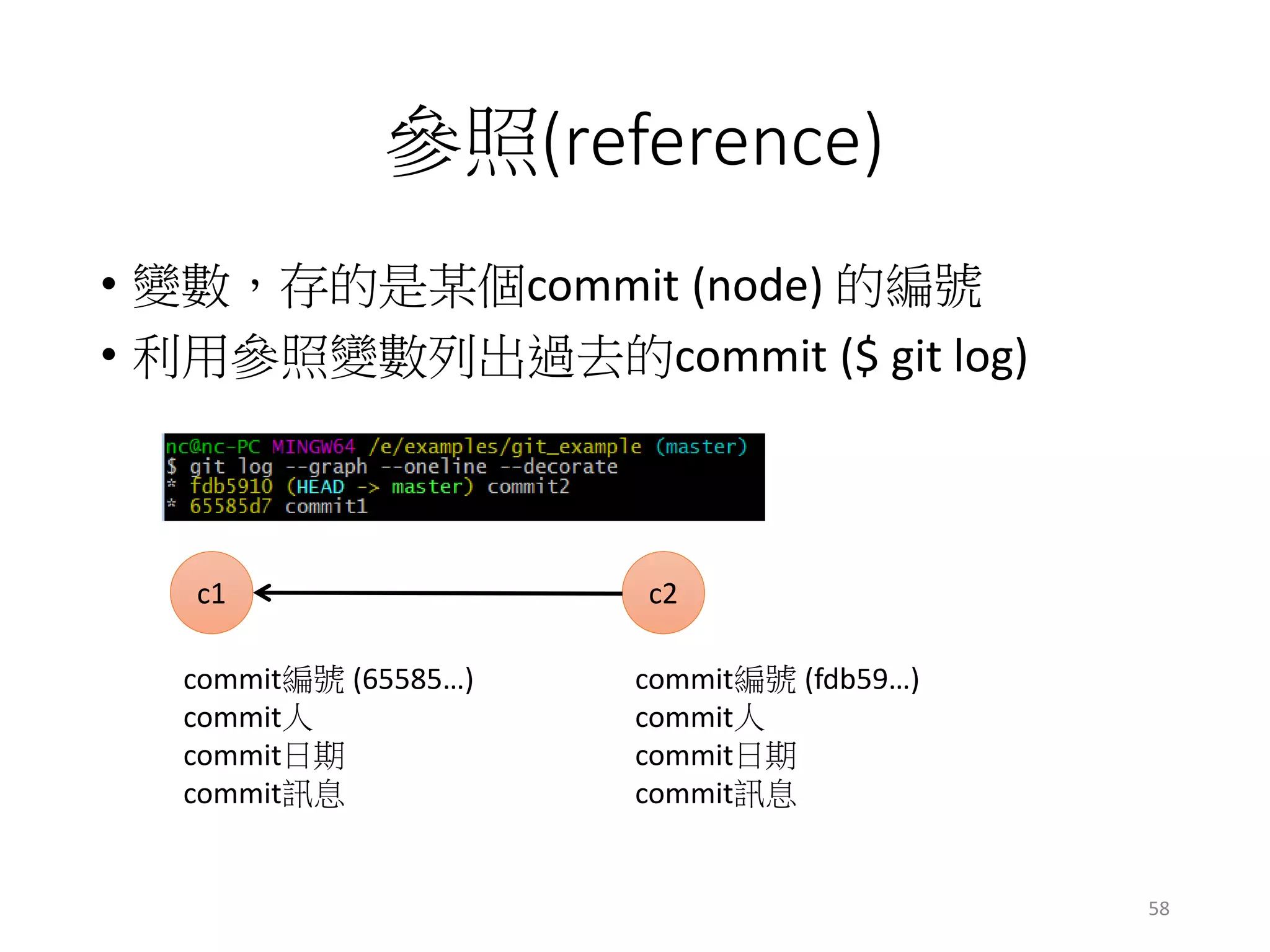 參照(reference)

• 變數，存的是某個commit (node) 的編號
• 利用參照變數列出過去的commit ($ git log)

nc@nc-PC MINGW64 /e/examples/git_example (master)
$ git log --graph --oneline --decorate
* fdb5910 (HEAD -> master) commit2
* 65585d7 commit1

c1

c2

commit編號 (65585...)
commit人
commit日期
commit訊息

commit編號 (fdb59...)
commit人
commit日期
commit訊息

58